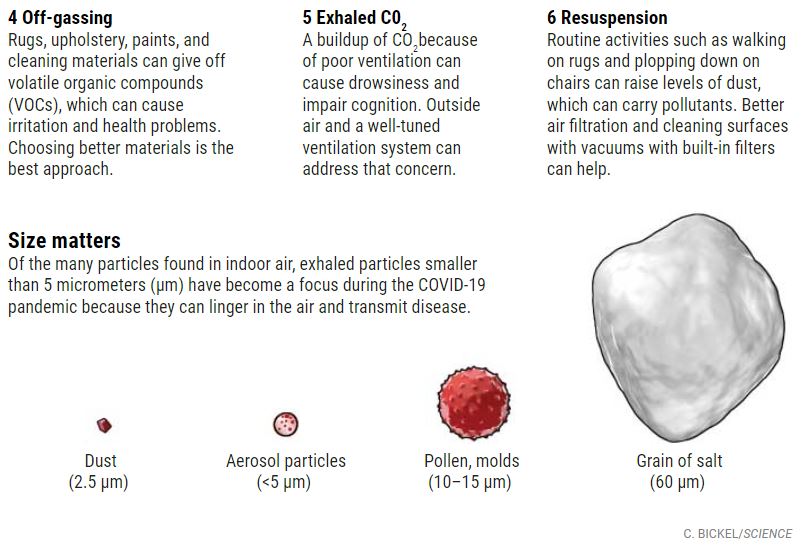 4 Off-gassing
Rugs, upholstery, paints, and cleaning materials can give off volatile organic compounds (VOCs), which can cause irritation and health problems. Choosing better materials is the best approach.

5 Exhaled $CO_2$
A buildup of $CO_2$ because of poor ventilation can cause drowsiness and impair cognition. Outside air and a well-tuned ventilation system can address that concern.

6 Resuspension
Routine activities such as walking on rugs and plopping down on chairs can raise levels of dust, which can carry pollutants. Better air filtration and cleaning surfaces with vacuums with built-in filters can help.

Size matters
Of the many particles found in indoor air, exhaled particles smaller than 5 micrometers (μm) have become a focus during the COVID-19 pandemic because they can linger in the air and transmit disease.

Dust
(2.5 μm)

Aerosol particles
(<5 μm)

Pollen, molds
(10–15 μm)

Grain of salt
(60 μm)

C. BICKEL/SCIENCE